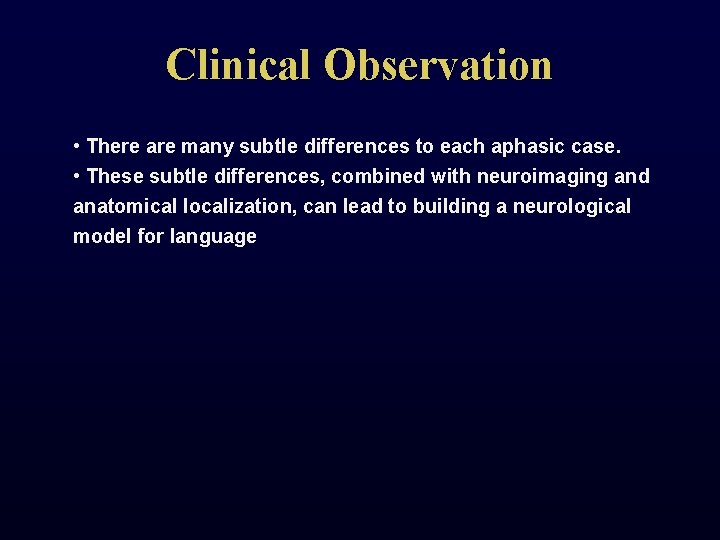 Clinical Observation

• There are many subtle differences to each aphasic case.
• These subtle differences, combined with neuroimaging and anatomical localization, can lead to building a neurological model for language